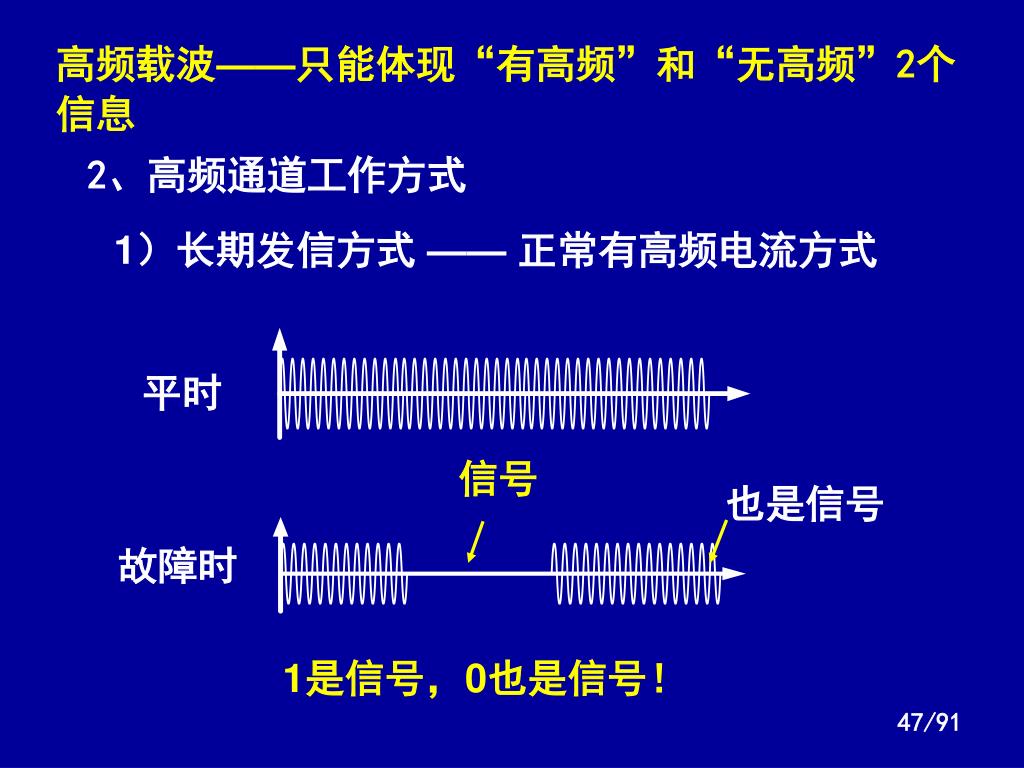 高频载波——只能体现“有高频”和“无高频”2个信息

2、高频通道工作方式

1）长期发信方式 —— 正常有高频电流方式

平时

信号

也是信号

故障时

1是信号，0也是信号！

47/91